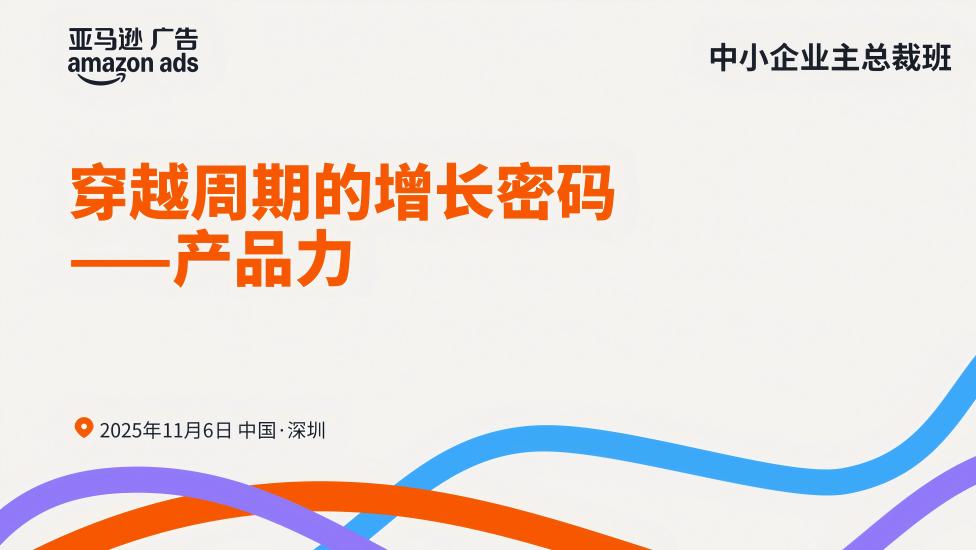 亚马逊 广告
amazon ads

中小企业主总裁班

穿越周期的增长密码
——产品力

2025年11月6日 中国·深圳